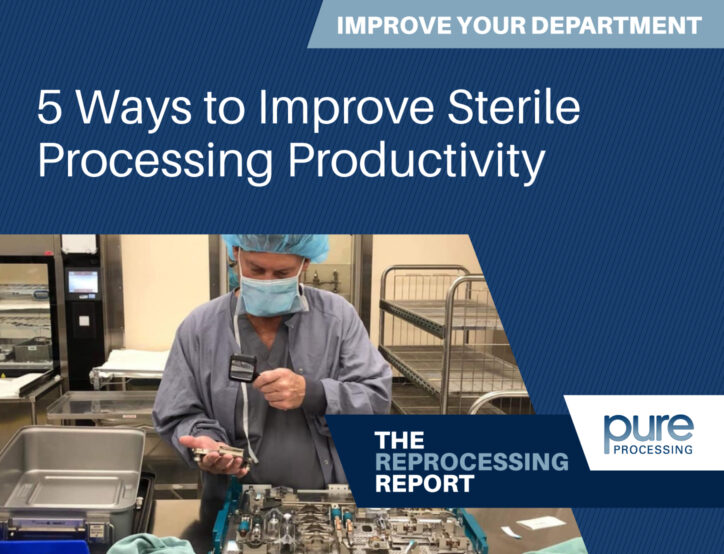 IMPROVE YOUR DEPARTMENT

5 Ways to Improve Sterile Processing Productivity

THE REPROCESSING REPORT

pure PROCESSING